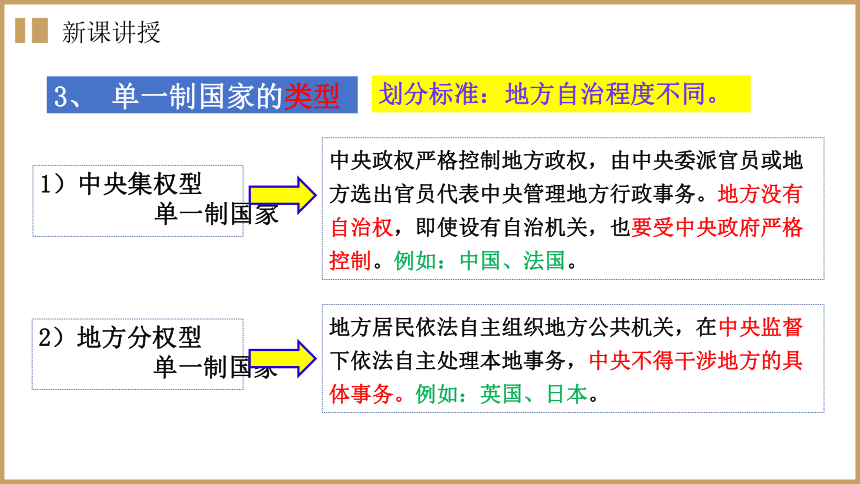 新课讲授

3、 单一制国家的类型

划分标准：地方自治程度不同。

1）中央集权型
单一制国家

中央政权严格控制地方政权，由中央委派官员或地方选出官员代表中央管理地方行政事务。地方没有自治权，即使设有自治机关，也要受中央政府严格控制。例如：中国、法国。

2）地方分权型
单一制国家

地方居民依法自主组织地方公共机关，在中央监督下依法自主处理本地事务，中央不得干涉地方的具体事务。例如：英国、日本。